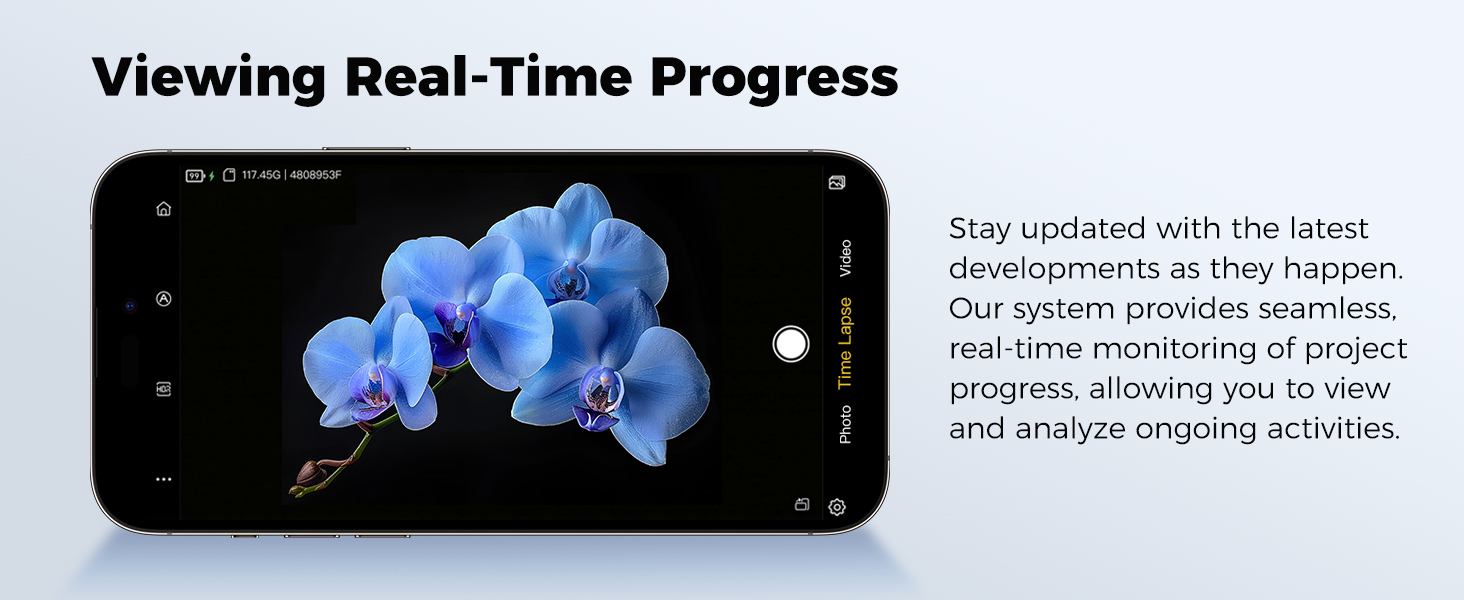 Viewing Real-Time Progress

99 117.45G | 4808953F

Video

Time Lapse

Photo

Stay updated with the latest developments as they happen. Our system provides seamless, real-time monitoring of project progress, allowing you to view and analyze ongoing activities.